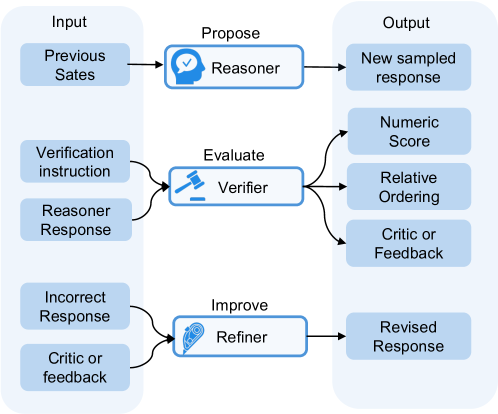 Input

Previous Sates

Verification instruction

Reasoner Response

Incorrect Response

Critic or feedback

Propose

Reasoner

Evaluate

Verifier

Improve

Refiner

Output

New sampled response

Numeric Score

Relative Ordering

Critic or Feedback

Revised Response